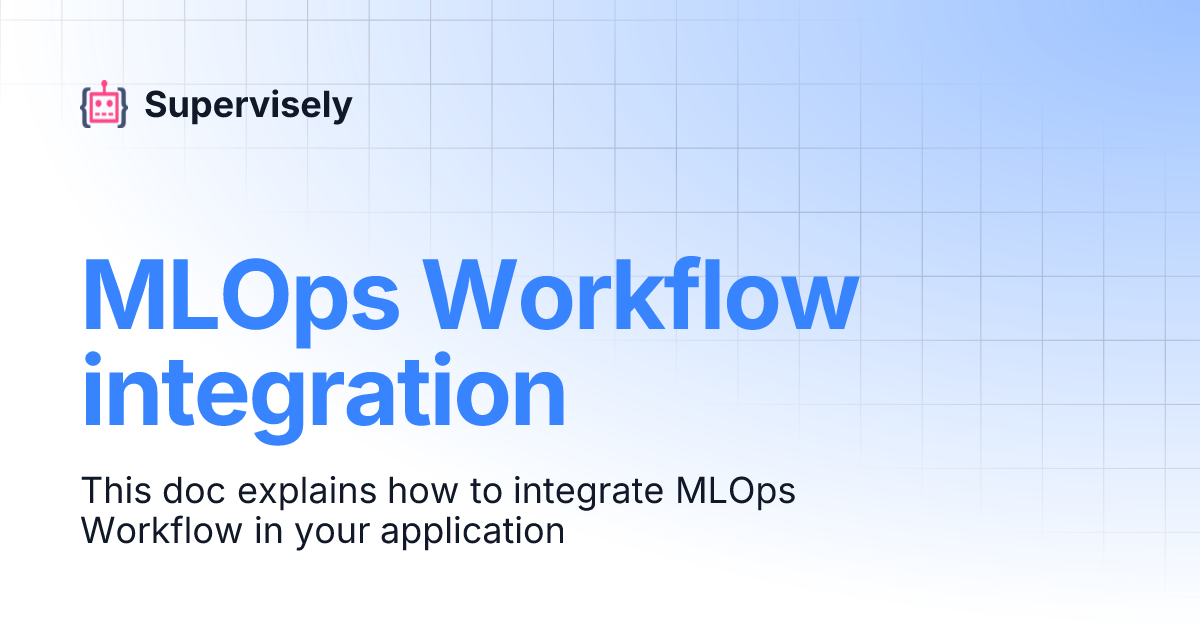 Supervisely

MLOps Workflow integration

This doc explains how to integrate MLOps Workflow in your application